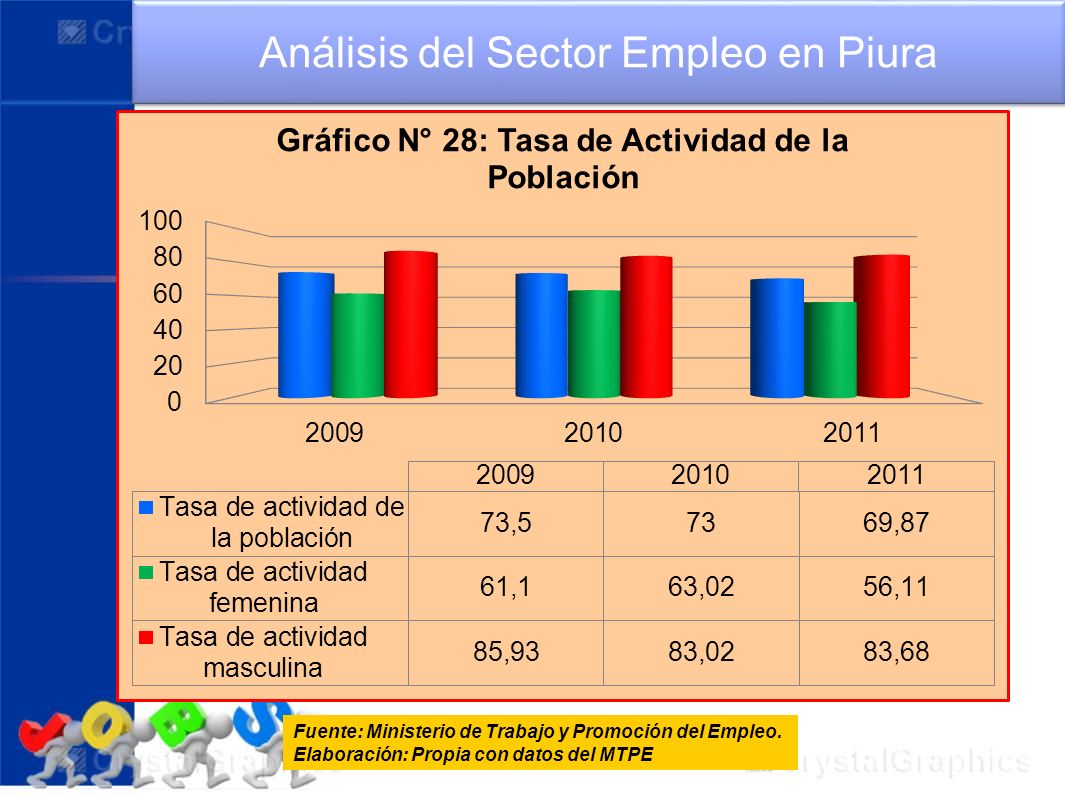 Análisis del Sector Empleo en Piura

Gráfico N° 28: Tasa de Actividad de la Población

100
80
60
40
20
0

2009 2010 2011

| | 2009 | 2010 | 2011 |
|---|---|---|---|
| Tasa de actividad de la población | 73,5 | 73 | 69,87 |
| Tasa de actividad femenina | 61,1 | 63,02 | 56,11 |
| Tasa de actividad masculina | 85,93 | 83,02 | 83,68 |

Fuente: Ministerio de Trabajo y Promoción del Empleo.
Elaboración: Propia con datos del MTPE

CrystalGraphics